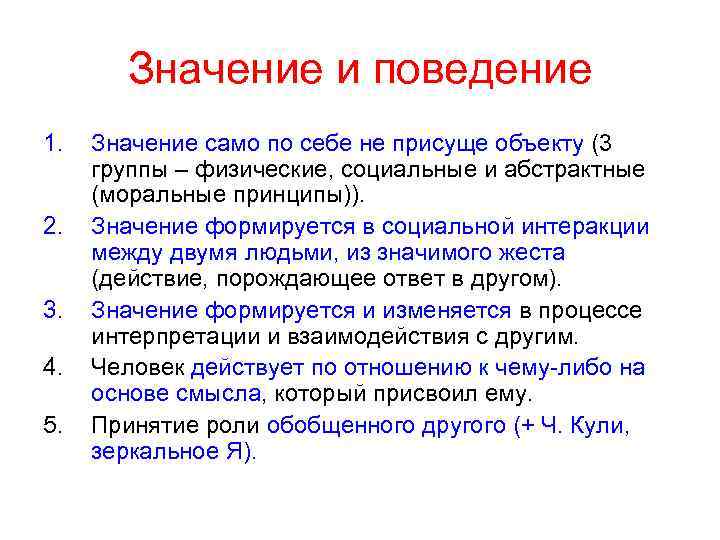 Значение и поведение

1. Значение само по себе не присуще объекту (3 группы – физические, социальные и абстрактные (моральные принципы)).
2. Значение формируется в социальной интеракции между двумя людьми, из значимого жеста (действие, порождающее ответ в другом).
3. Значение формируется и изменяется в процессе интерпретации и взаимодействия с другим.
4. Человек действует по отношению к чему-либо на основе смысла, который присвоил ему.
5. Принятие роли обобщенного другого (+ Ч. Кули, зеркальное Я).